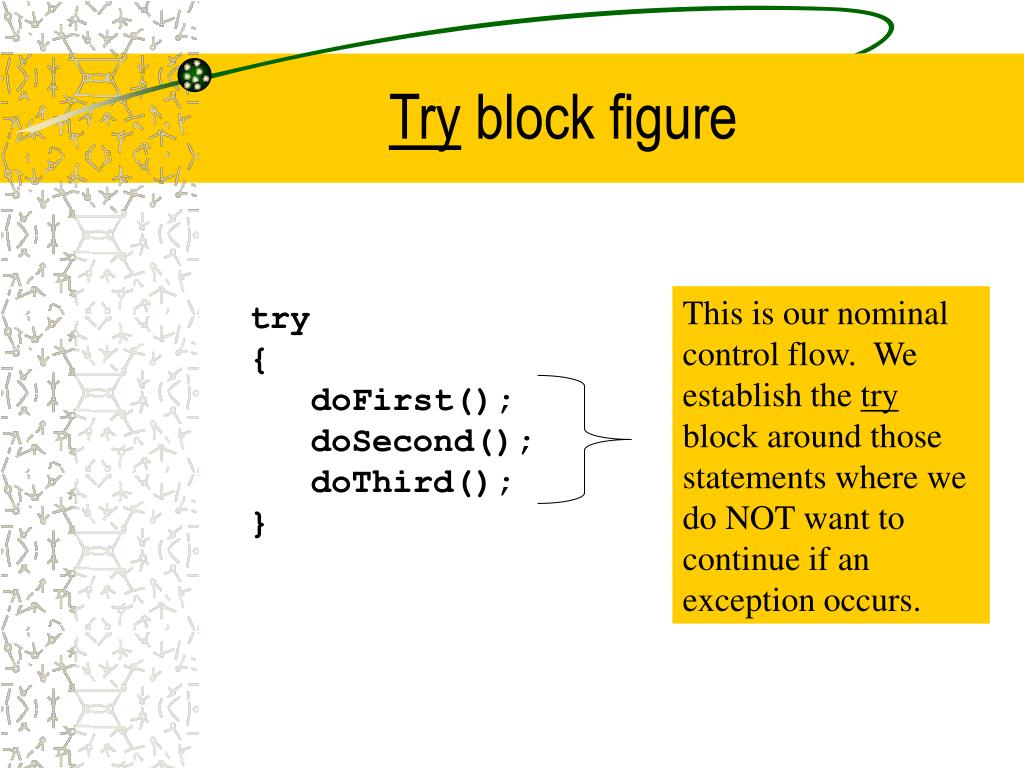 Try block figure

try
{
   doFirst();
   doSecond();
   doThird();
}

This is our nominal control flow. We establish the try block around those statements where we do NOT want to continue if an exception occurs.